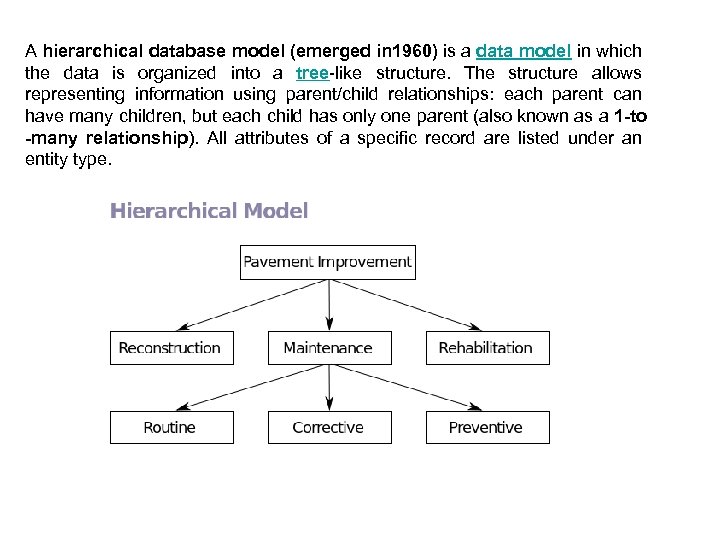 A hierarchical database model (emerged in1960) is a data model in which the data is organized into a tree-like structure. The structure allows representing information using parent/child relationships: each parent can have many children, but each child has only one parent (also known as a 1-to -many relationship). All attributes of a specific record are listed under an entity type.

Hierarchical Model

Pavement Improvement

Reconstruction

Maintenance

Rehabilitation

Routine

Corrective

Preventive